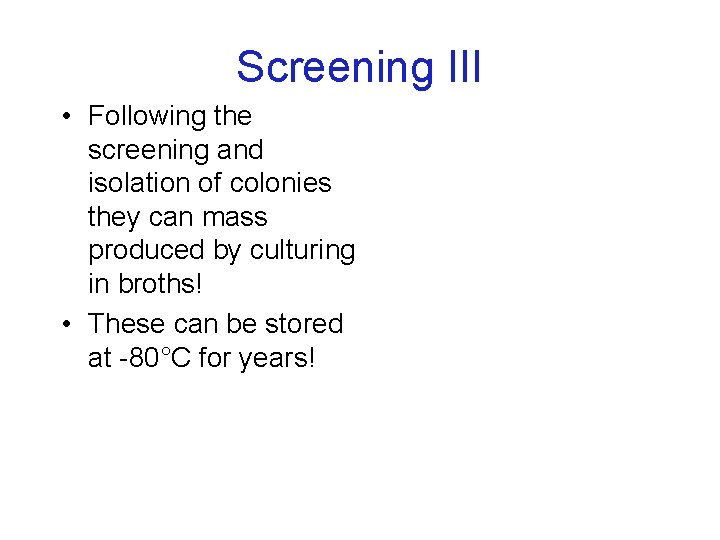 Screening III

• Following the screening and isolation of colonies they can mass produced by culturing in broths!
• These can be stored at -80°C for years!